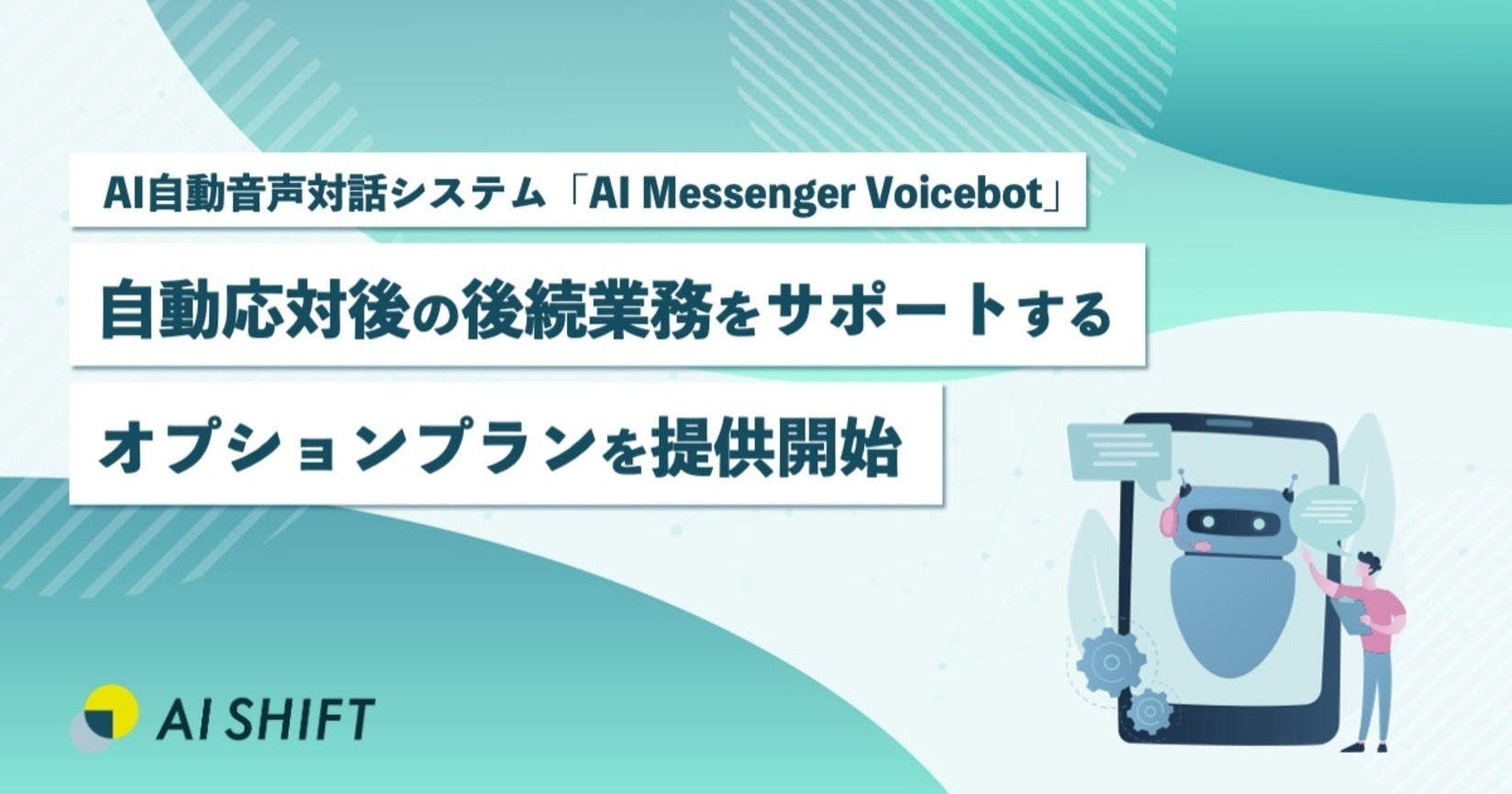 AI自動音声対話システム「AI Messenger Voicebot」

自動応対後の後続業務をサポートする

オプションプランを提供開始

AI SHIFT